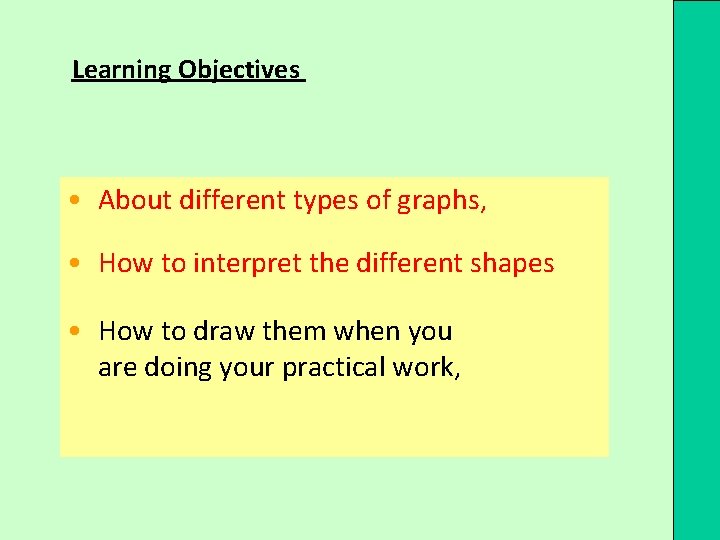 Learning Objectives

• About different types of graphs,

• How to interpret the different shapes

• How to draw them when you are doing your practical work,